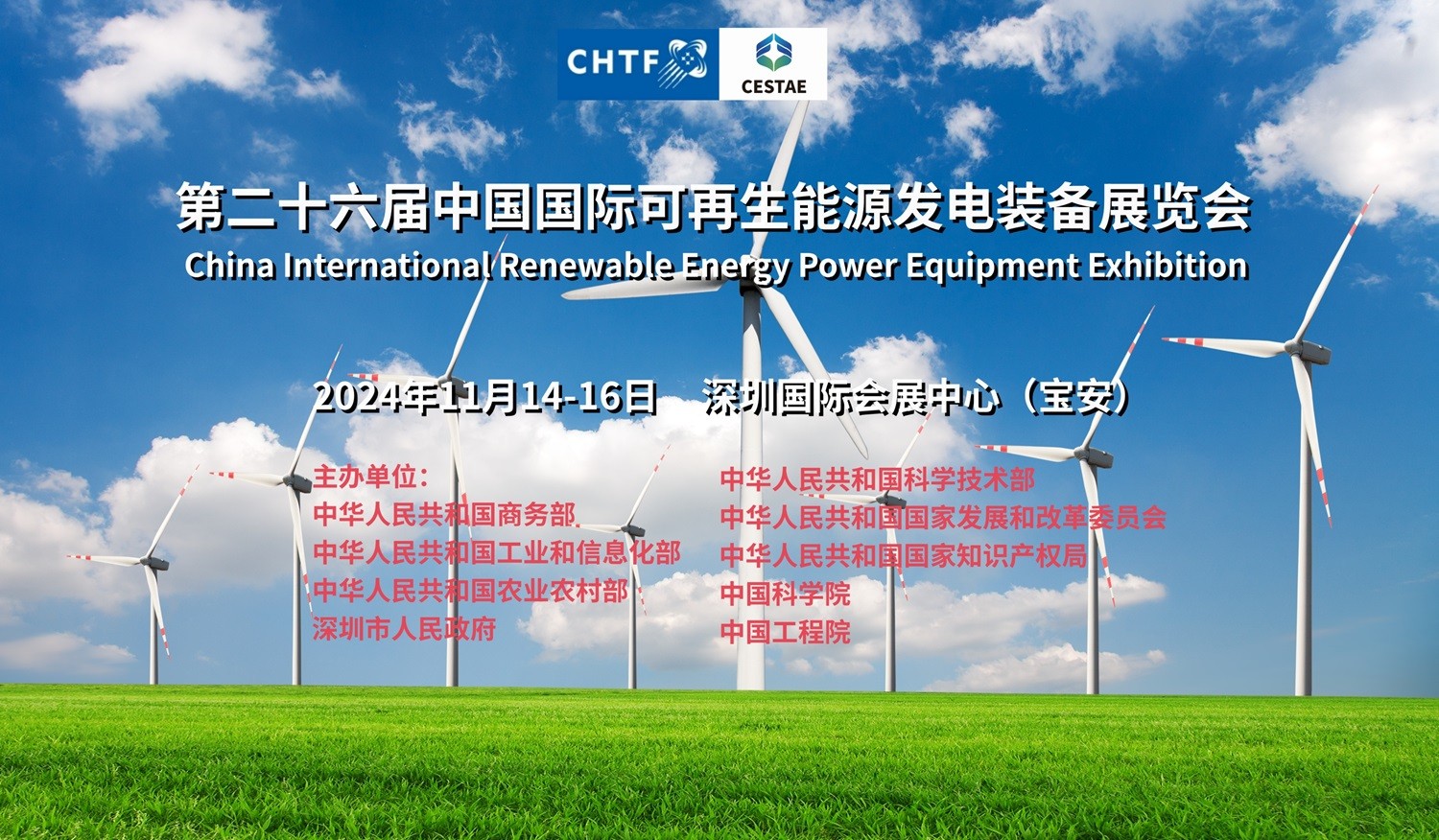 CHTF

CESTAE

第二十六届中国国际可再生能源发电装备展览会

China International Renewable Energy Power Equipment Exhibition

2024年11月14-16日 深圳国际会展中心（宝安）

主办单位：
中华人民共和国商务部
中华人民共和国工业和信息化部
中华人民共和国农业农村部
深圳市人民政府

中华人民共和国科学技术部
中华人民共和国国家发展和改革委员会
中华人民共和国国家知识产权局
中国科学院
中国工程院